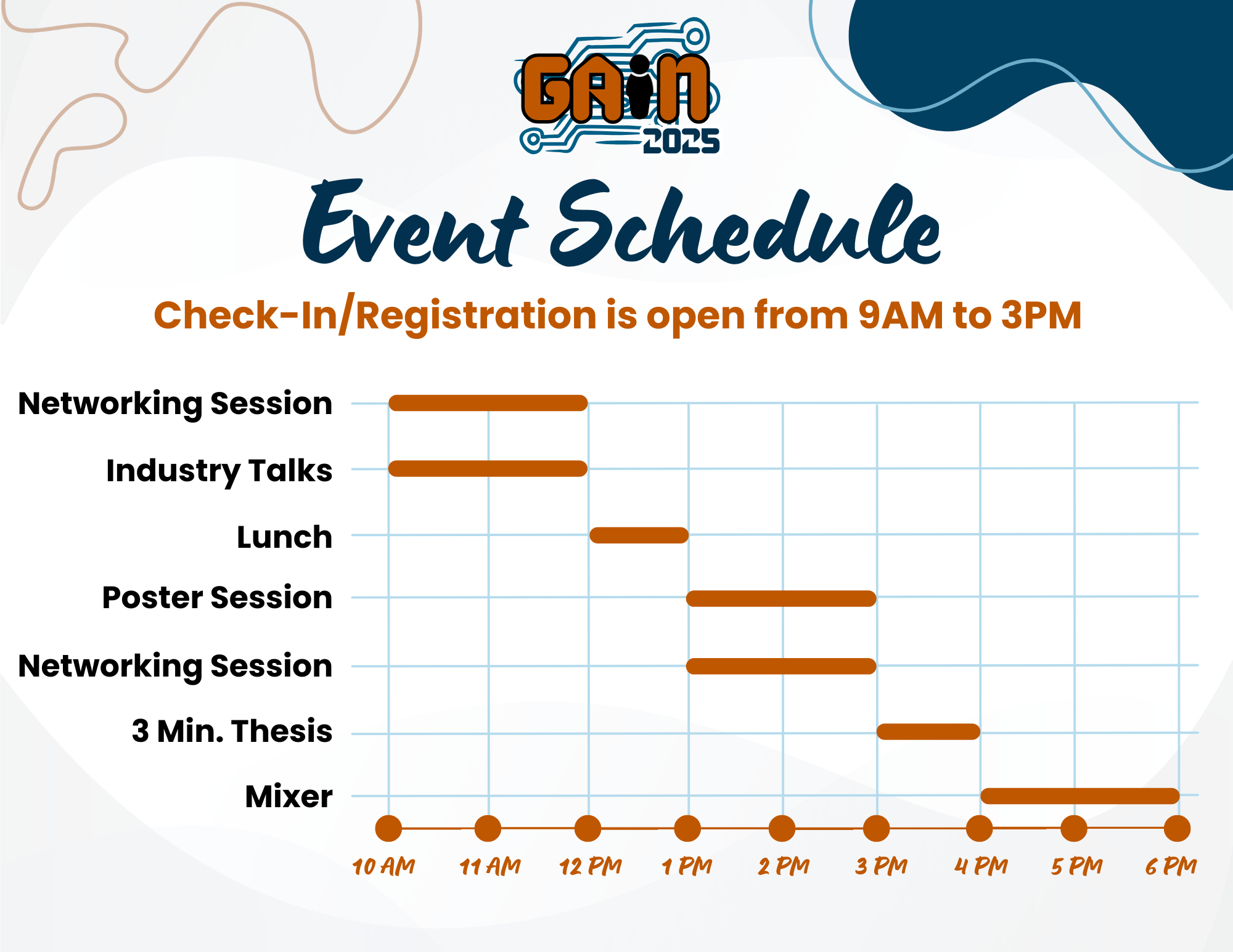 GAIN
2025

Event Schedule

Check-In/Registration is open from 9AM to 3PM

Networking Session
Industry Talks
Lunch
Poster Session
Networking Session
3 Min. Thesis
Mixer

10 AM 11 AM 12 PM 1 PM 2 PM 3 PM 4 PM 5 PM 6 PM